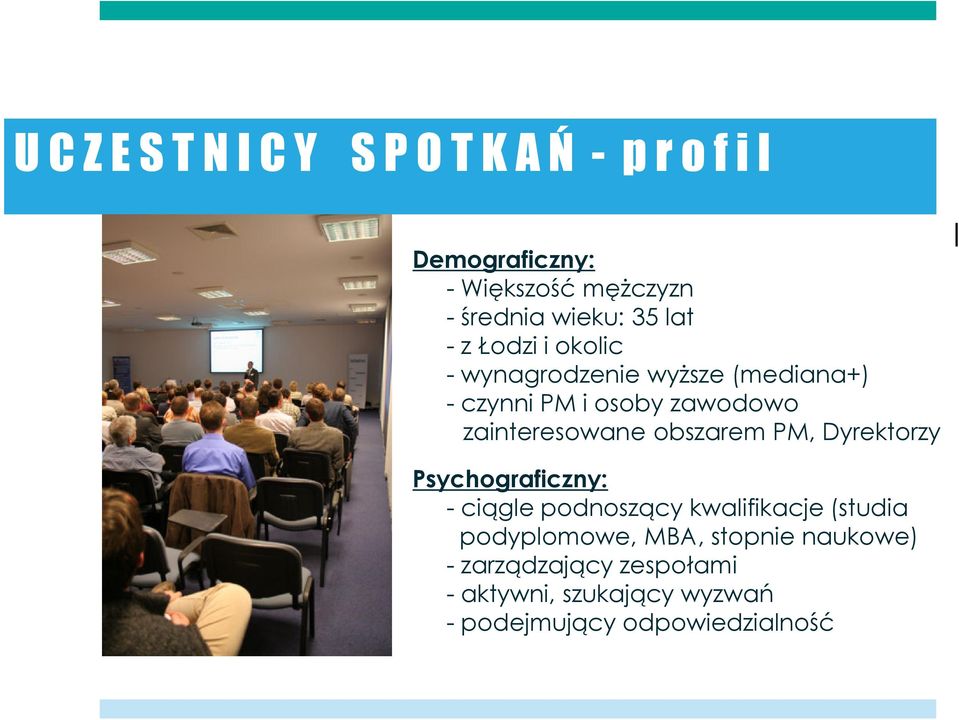 UCZESTNICY SPOTKAŃ - profil

Demograficzny:
- Większość mężczyzn
- średnia wieku: 35 lat
- z Łodzi i okolic
- wynagrodzenie wyższe (mediana+)
- czynni PM i osoby zawodowo zainteresowane obszarem PM, Dyrektorzy

Psychograficzny:
- ciągle podnoszący kwalifikacje (studia podyplomowe, MBA, stopnie naukowe)
- zarządzający zespołami
- aktywni, szukający wyzwań
- podejmujący odpowiedzialność